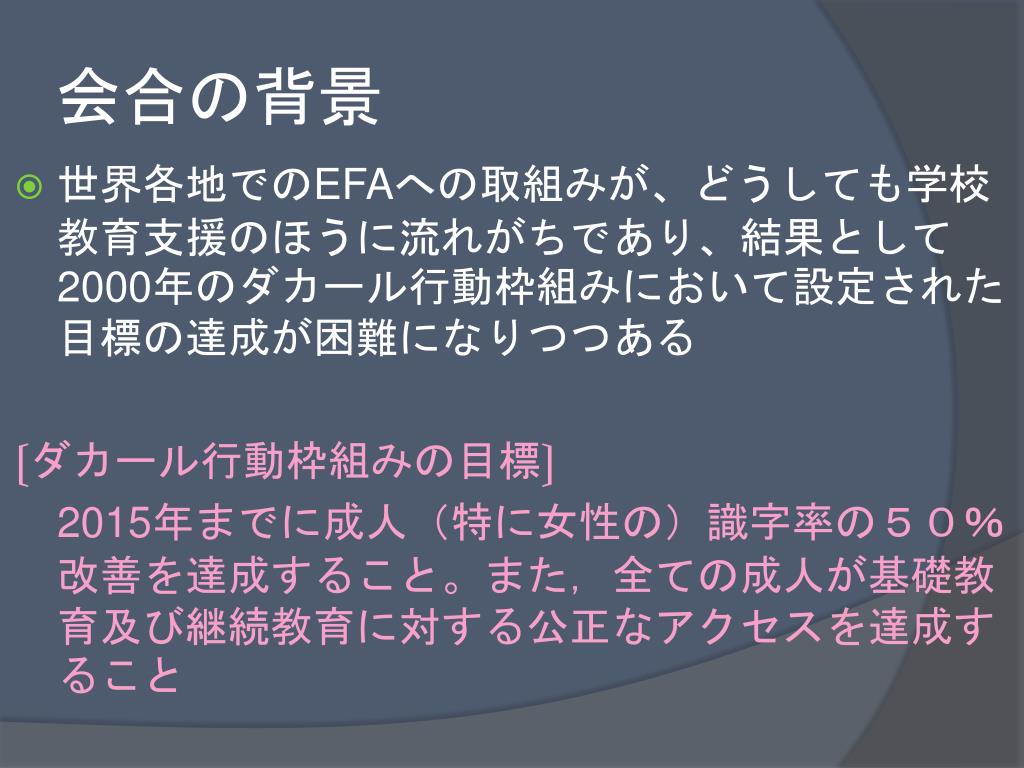 会合の背景

世界各地でのEFAへの取組みが、どうしても学校教育支援のほうに流れがちであり、結果として2000年のダカール行動枠組みにおいて設定された目標の達成が困難になりつつある

[ダカール行動枠組みの目標]

2015年までに成人（特に女性の）識字率の５０％改善を達成すること。また，全ての成人が基礎教育及び継続教育に対する公正なアクセスを達成すること